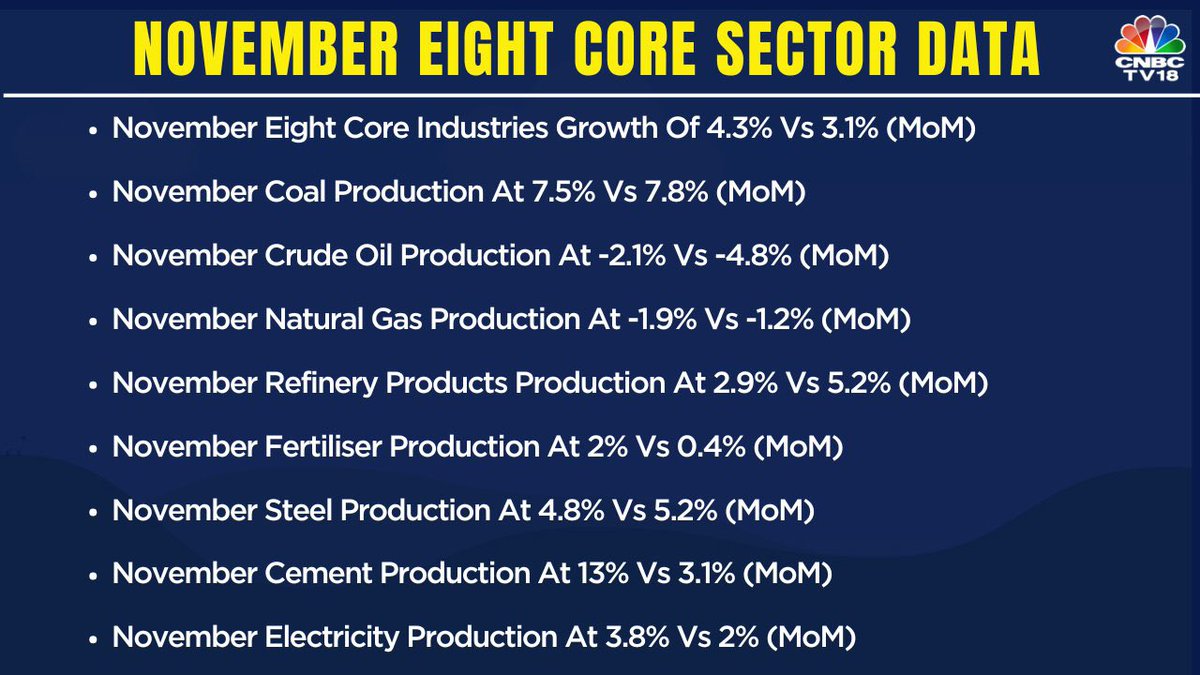 NOVEMBER EIGHT CORE SECTOR DATA

CNBC TV18

• November Eight Core Industries Growth Of 4.3% Vs 3.1% (MoM)
• November Coal Production At 7.5% Vs 7.8% (MoM)
• November Crude Oil Production At -2.1% Vs -4.8% (MoM)
• November Natural Gas Production At -1.9% Vs -1.2% (MoM)
• November Refinery Products Production At 2.9% Vs 5.2% (MoM)
• November Fertiliser Production At 2% Vs 0.4% (MoM)
• November Steel Production At 4.8% Vs 5.2% (MoM)
• November Cement Production At 13% Vs 3.1% (MoM)
• November Electricity Production At 3.8% Vs 2% (MoM)